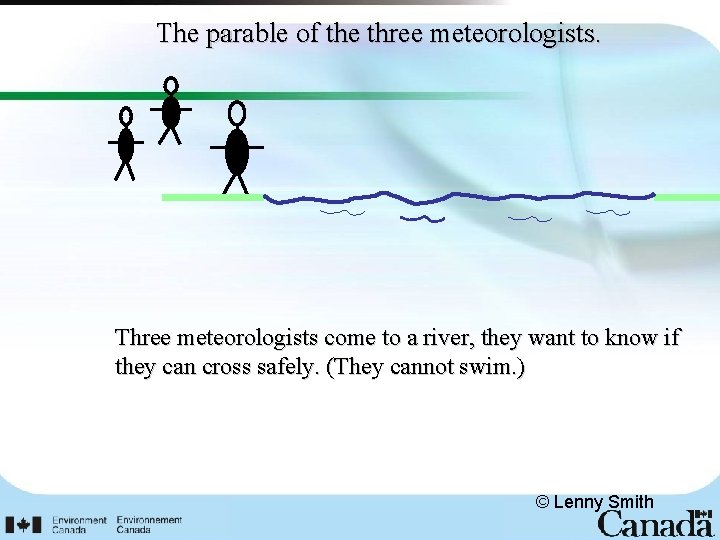 The parable of the three meteorologists.

Three meteorologists come to a river, they want to know if they can cross safely. (They cannot swim.)

© Lenny Smith

Environment Canada Environnement Canada

Canada